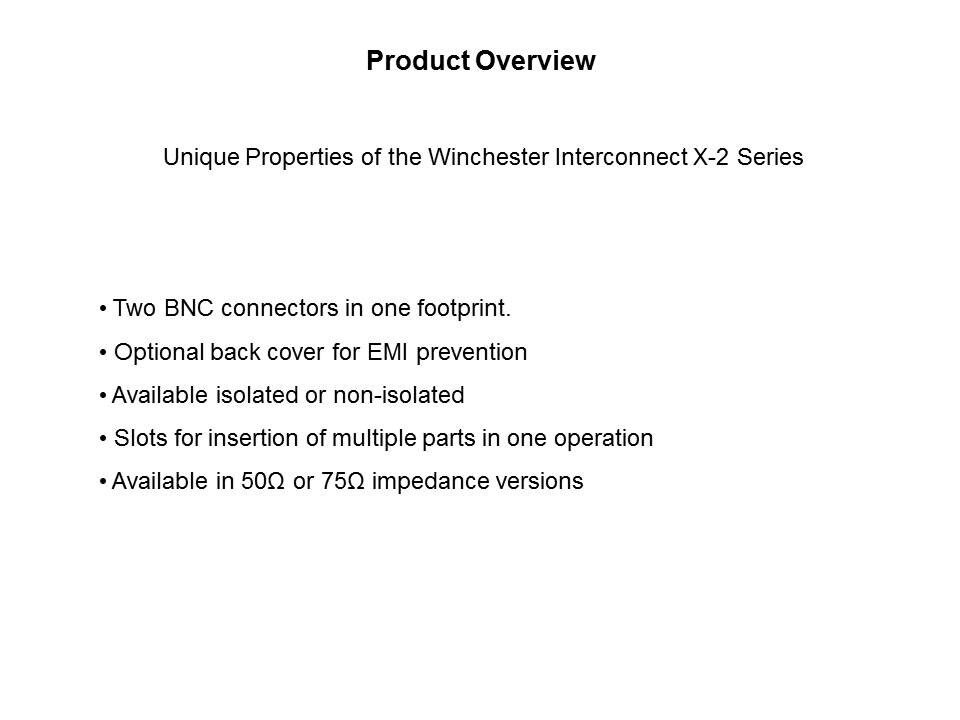 Product Overview

Unique Properties of the Winchester Interconnect X-2 Series

• Two BNC connectors in one footprint.

• Optional back cover for EMI prevention

• Available isolated or non-isolated

• Slots for insertion of multiple parts in one operation

• Available in 50Ω or 75Ω impedance versions